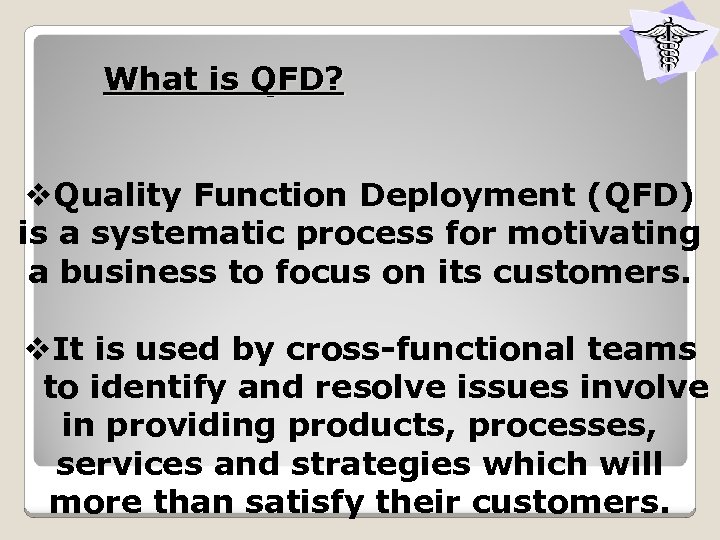 What is QFD?

❖Quality Function Deployment (QFD) is a systematic process for motivating a business to focus on its customers.

❖It is used by cross-functional teams to identify and resolve issues involve in providing products, processes, services and strategies which will more than satisfy their customers.